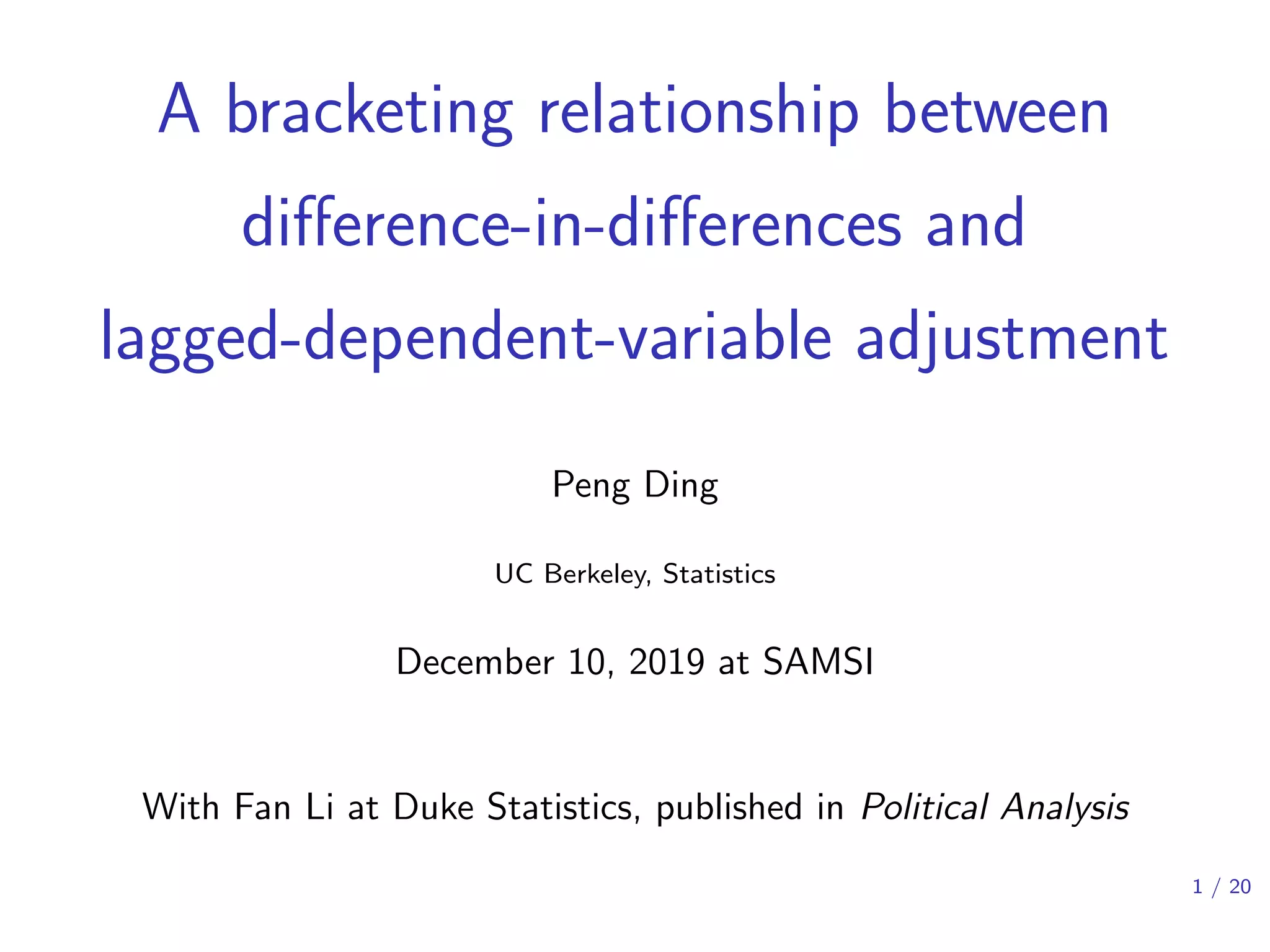 A bracketing relationship between difference-in-differences and lagged-dependent-variable adjustment

Peng Ding

UC Berkeley, Statistics

December 10, 2019 at SAMSI

With Fan Li at Duke Statistics, published in Political Analysis

1 / 20